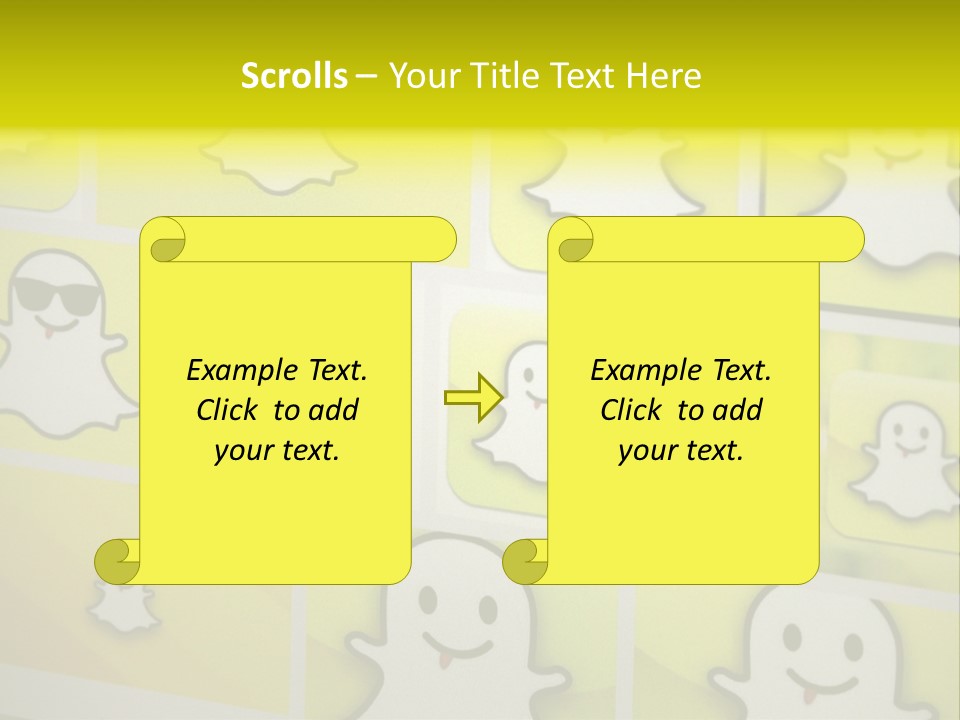 Scrolls – Your Title Text Here

Example Text. Click to add your text.

Example Text. Click to add your text.